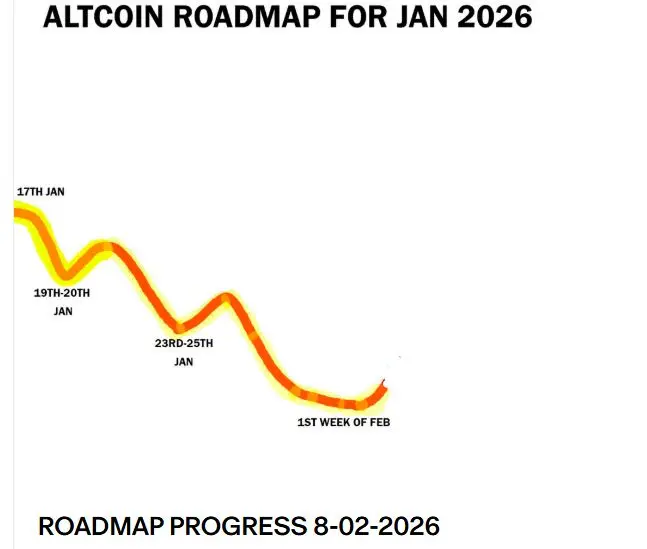 ALTCOIN ROADMAP FOR JAN 2026

17TH JAN

19TH-20TH JAN

23RD-25TH JAN

1ST WEEK OF FEB

ROADMAP PROGRESS 8-02-2026